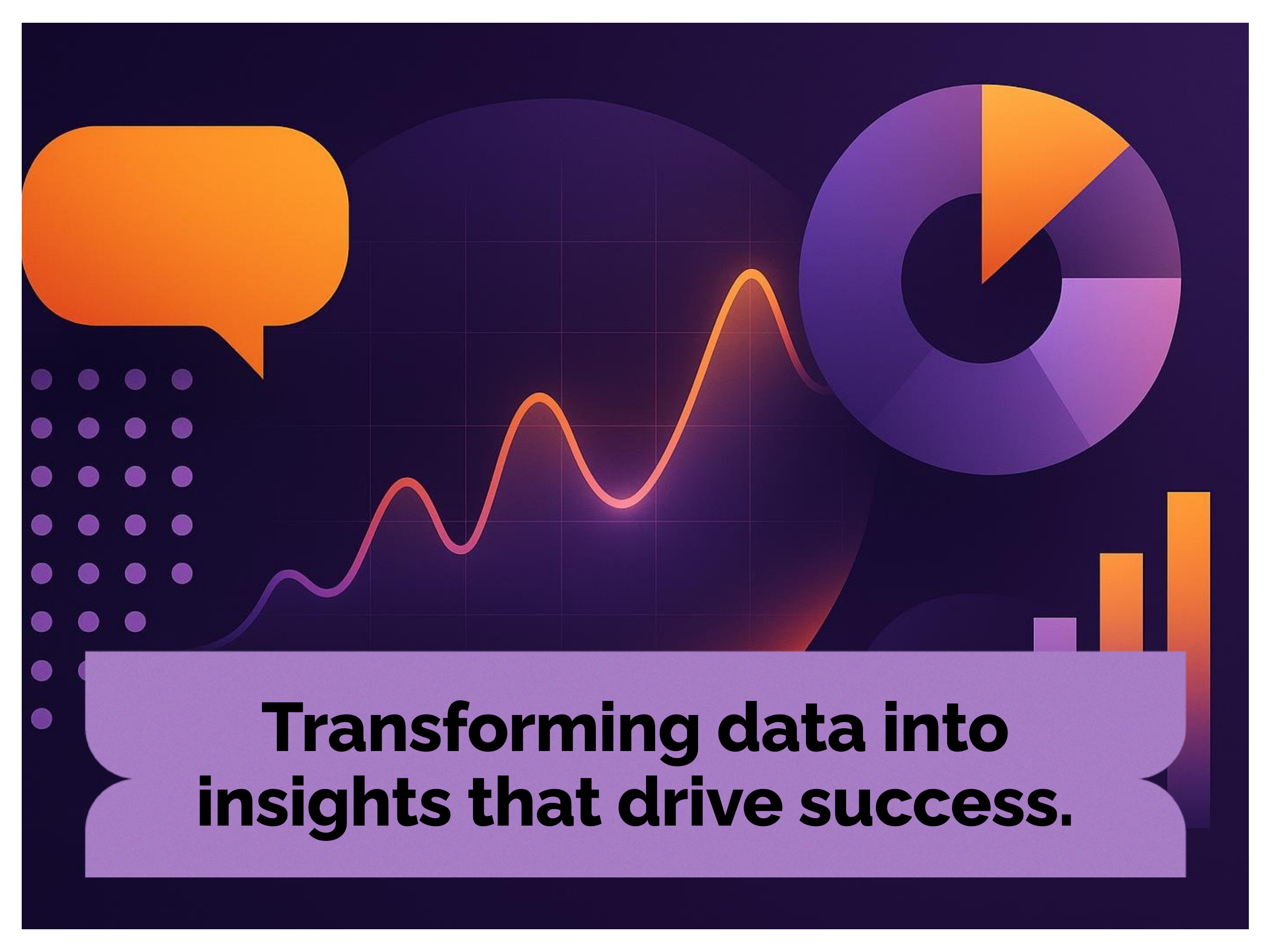 Transforming data into insights that drive success.